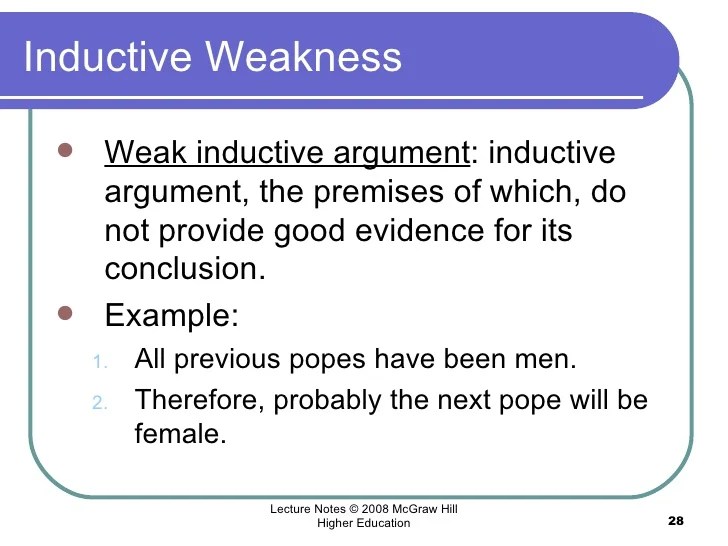 Inductive Weakness

- Weak inductive argument: inductive argument, the premises of which, do not provide good evidence for its conclusion.
- Example:
1. All previous popes have been men.
2. Therefore, probably the next pope will be female.

Lecture Notes © 2008 McGraw Hill Higher Education

28